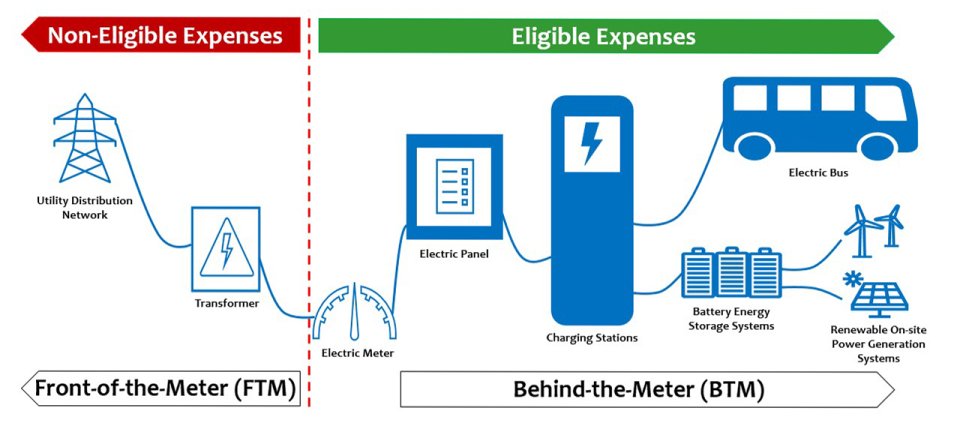 Non-Eligible Expenses

Eligible Expenses

Utility Distribution Network

Transformer

Electric Meter

Electric Panel

Charging Stations

Electric Bus

Battery Energy Storage Systems

Renewable On-site Power Generation Systems

Front-of-the-Meter (FTM)

Behind-the-Meter (BTM)